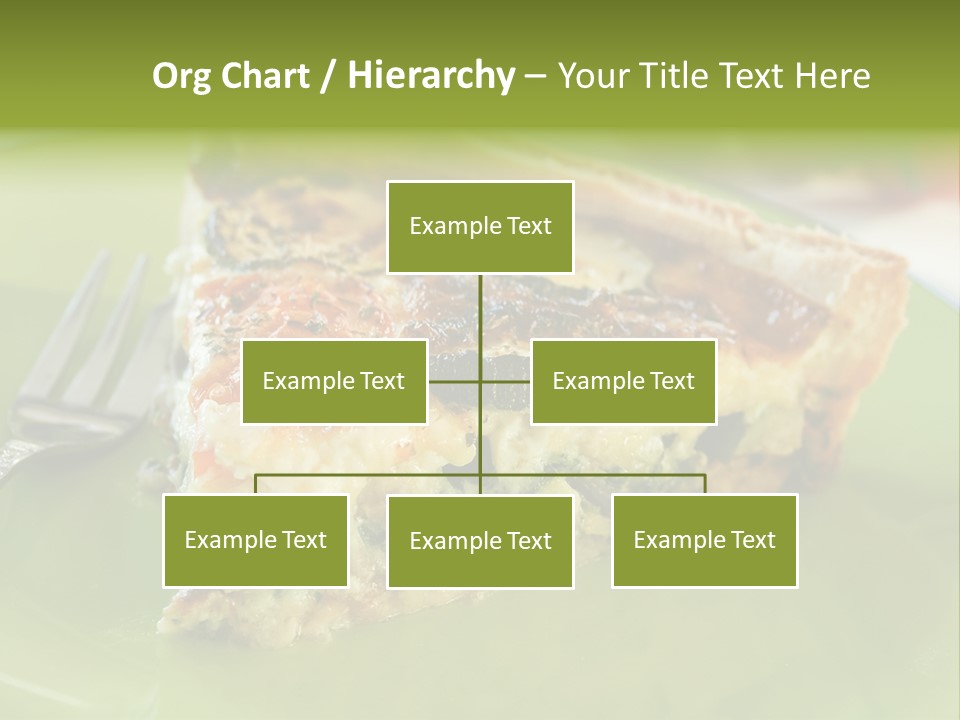 Org Chart / Hierarchy – Your Title Text Here

Example Text

Example Text

Example Text

Example Text

Example Text

Example Text